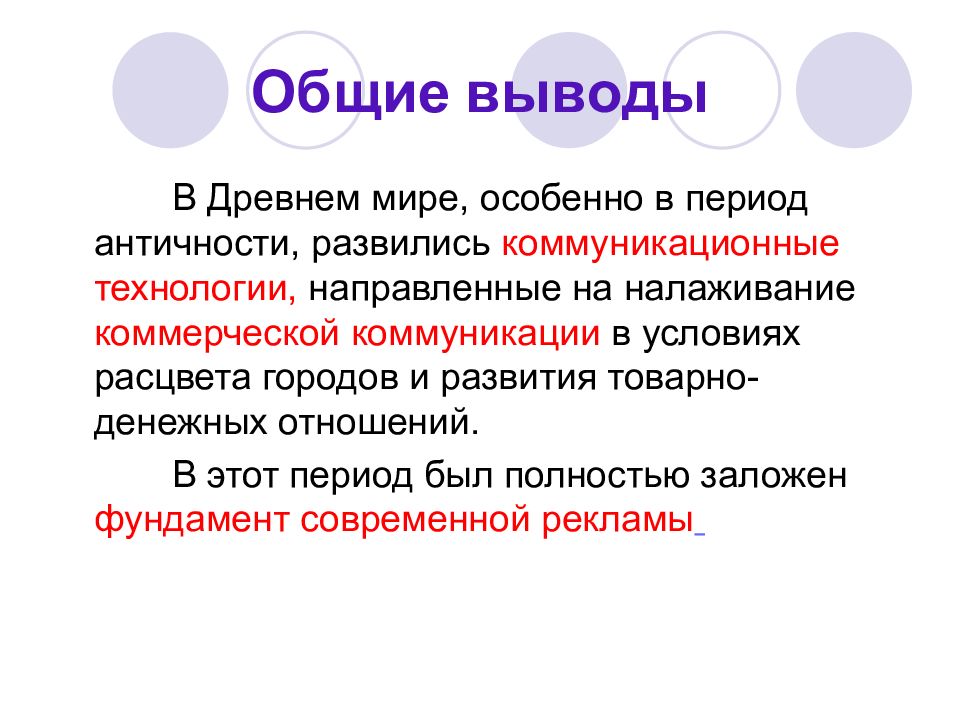 Общие выводы

В Древнем мире, особенно в период античности, развились коммуникационные технологии, направленные на налаживание коммерческой коммуникации в условиях расцвета городов и развития товарно-денежных отношений.

В этот период был полностью заложен фундамент современной рекламы